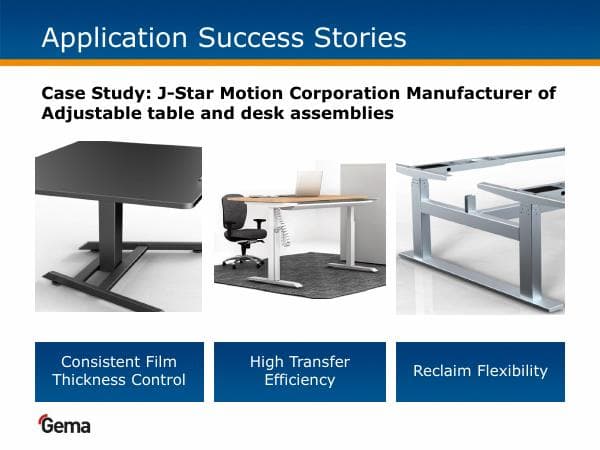 Application Success Stories

Case Study: J-Star Motion Corporation Manufacturer of Adjustable table and desk assemblies

Consistent Film Thickness Control

High Transfer Efficiency

Reclaim Flexibility

Gema